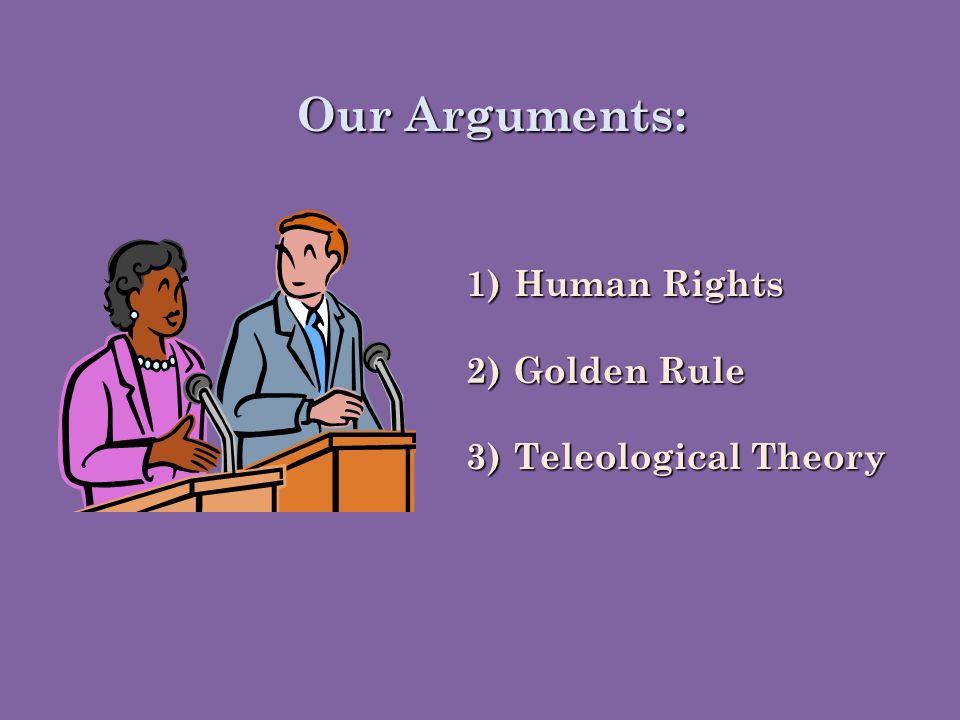 Our Arguments:

1) Human Rights

2) Golden Rule

3) Teleological Theory